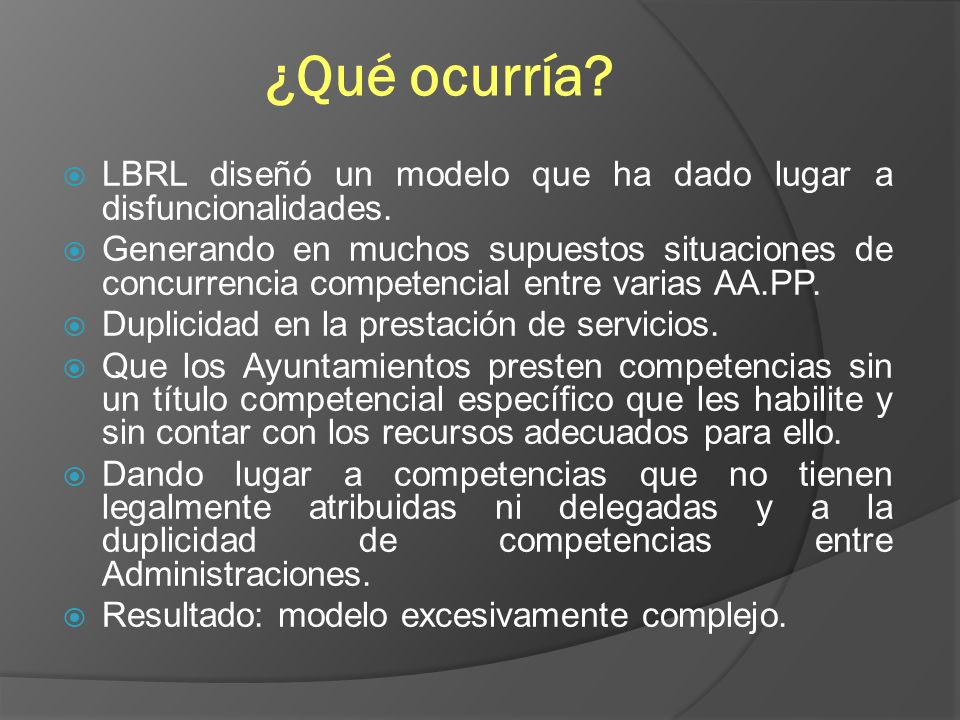 ¿Qué ocurría?

LBRL diseñó un modelo que ha dado lugar a disfuncionalidades.

Generando en muchos supuestos situaciones de concurrencia competencial entre varias AA.PP.

Duplicidad en la prestación de servicios.

Que los Ayuntamientos presten competencias sin un título competencial específico que les habilite y sin contar con los recursos adecuados para ello.

Dando lugar a competencias que no tienen legalmente atribuidas ni delegadas y a la duplicidad de competencias entre Administraciones.

Resultado: modelo excesivamente complejo.